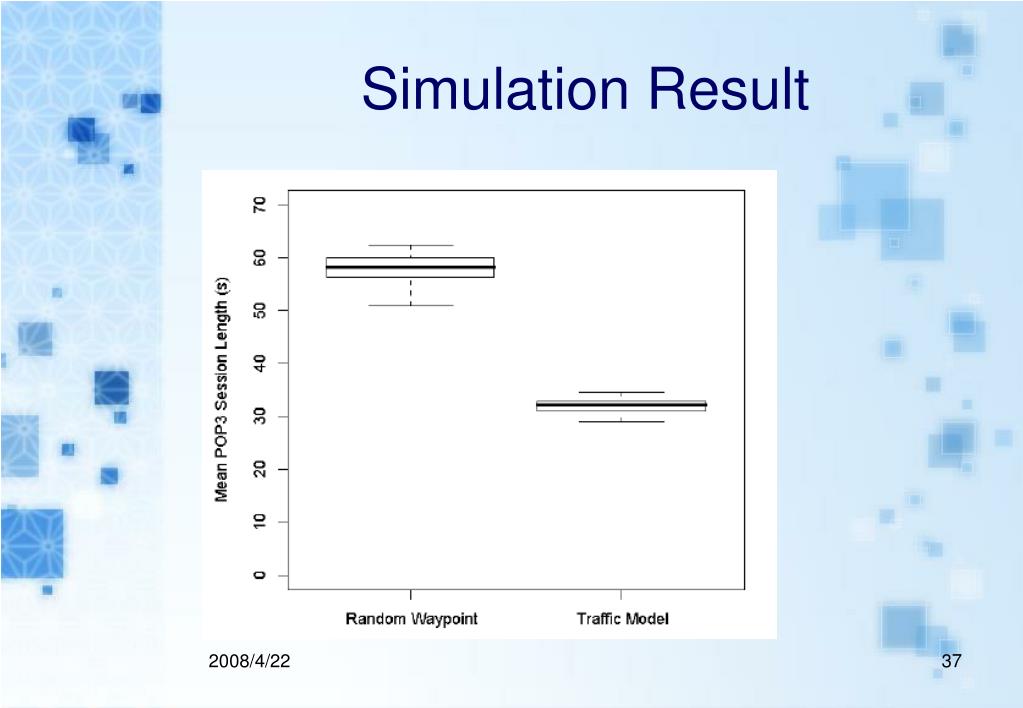 Simulation Result

Mean POP3 Session Length (s)

70
60
50
40
30
20
10
0

Random Waypoint
Traffic Model

2008/4/22
37